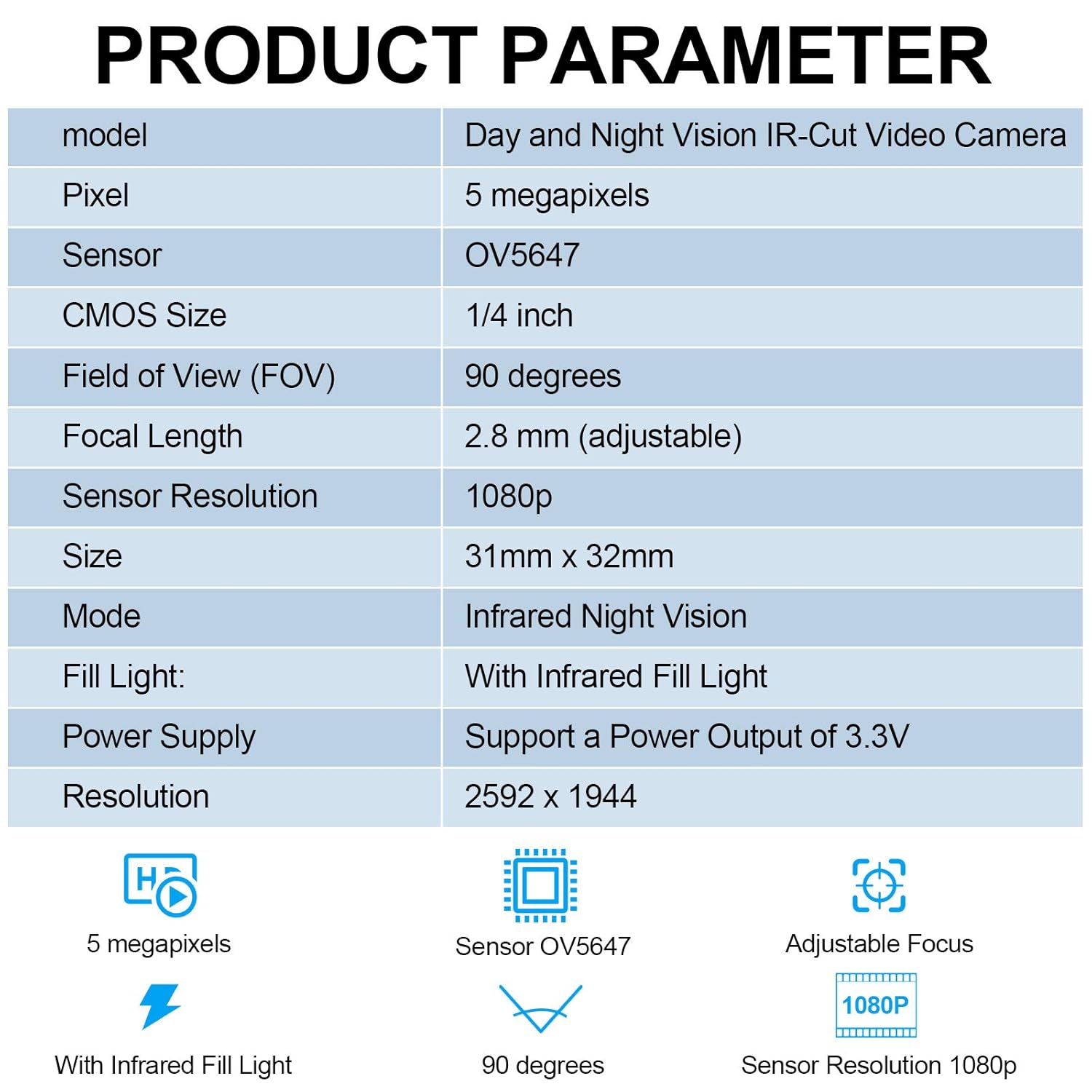 PRODUCT PARAMETER

| model | Day and Night Vision IR-Cut Video Camera |
|---|---|
| Pixel | 5 megapixels |
| Sensor | OV5647 |
| CMOS Size | 1/4 inch |
| Field of View (FOV) | 90 degrees |
| Focal Length | 2.8 mm (adjustable) |
| Sensor Resolution | 1080p |
| Size | 31mm x 32mm |
| Mode | Infrared Night Vision |
| Fill Light: | With Infrared Fill Light |
| Power Supply | Support a Power Output of 3.3V |
| Resolution | 2592 x 1944 |

HD

5 megapixels

Sensor OV5647

Adjustable Focus

With Infrared Fill Light

90 degrees

1080P

Sensor Resolution 1080p